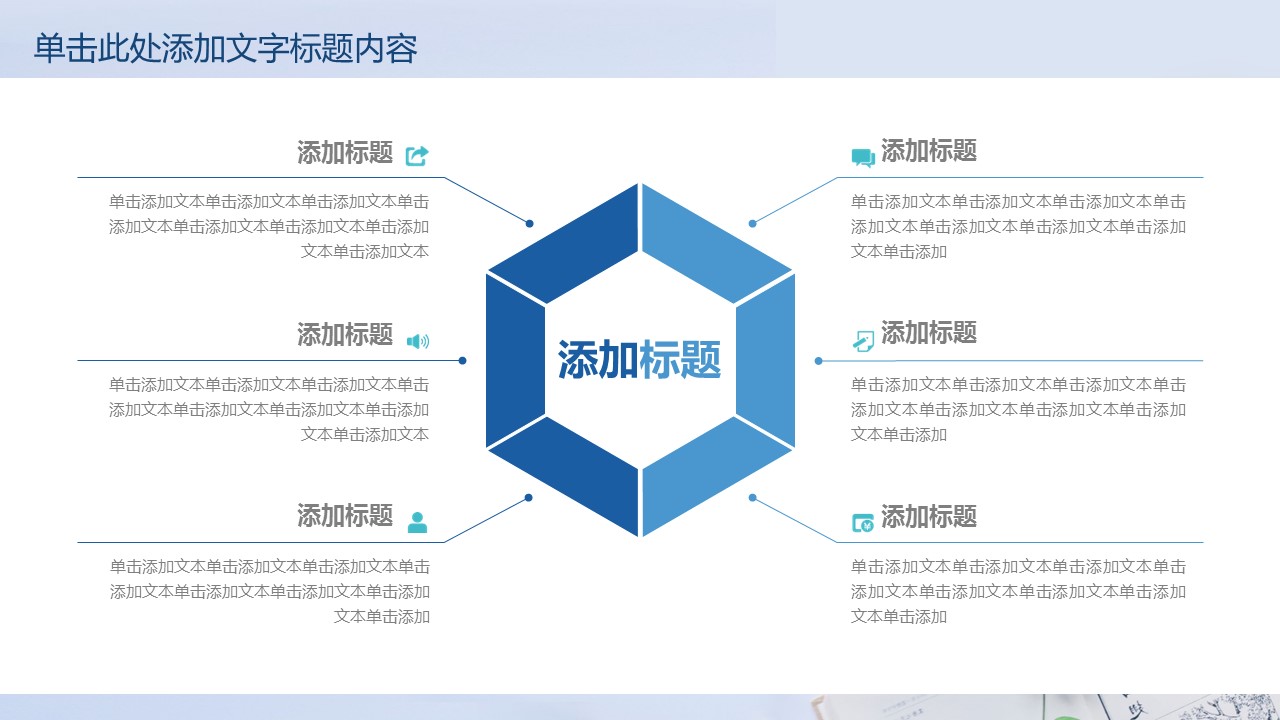 单击此处添加文字标题内容

添加标题

单击添加文本单击添加文本单击添加文本单击添加文本单击添加文本单击添加文本单击添加文本单击添加文本

添加标题

单击添加文本单击添加文本单击添加文本单击添加文本单击添加文本单击添加文本单击添加文本单击添加文本

添加标题

单击添加文本单击添加文本单击添加文本单击添加文本单击添加文本单击添加文本单击添加文本单击添加

添加标题

添加标题

单击添加文本单击添加文本单击添加文本单击添加文本单击添加文本单击添加文本单击添加文本单击添加

添加标题

单击添加文本单击添加文本单击添加文本单击添加文本单击添加文本单击添加文本单击添加文本单击添加

添加标题

单击添加文本单击添加文本单击添加文本单击添加文本单击添加文本单击添加文本单击添加文本单击添加